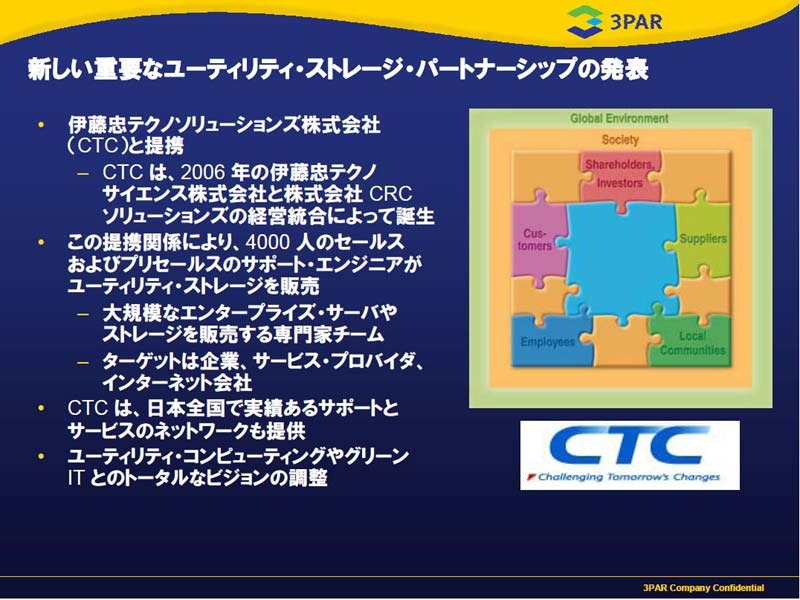 3PAR

新しい重要なユーティリティ・ストレージ・パートナーシップの発表

• 伊藤忠テクノソリューションズ株式会社（CTC）と提携
  – CTC は、2006 年の伊藤忠テクノサイエンス株式会社と株式会社 CRC ソリューションズの経営統合によって誕生
• この提携関係により、4000 人のセールスおよびプリセールスのサポート・エンジニアがユーティリティ・ストレージを販売
  – 大規模なエンタープライズ・サーバやストレージを販売する専門家チーム
  – ターゲットは企業、サービス・プロバイダ、インターネット会社
• CTC は、日本全国で実績あるサポートとサービスのネットワークも提供
• ユーティリティ・コンピューティングやグリーン IT とのトータルなビジョンの調整

Global Environment
Society
Shareholders, Investors
Cus-tomers
Suppliers
Employees
Local Communities

CTC
Challenging Tomorrow's Changes

3PAR Company Confidential